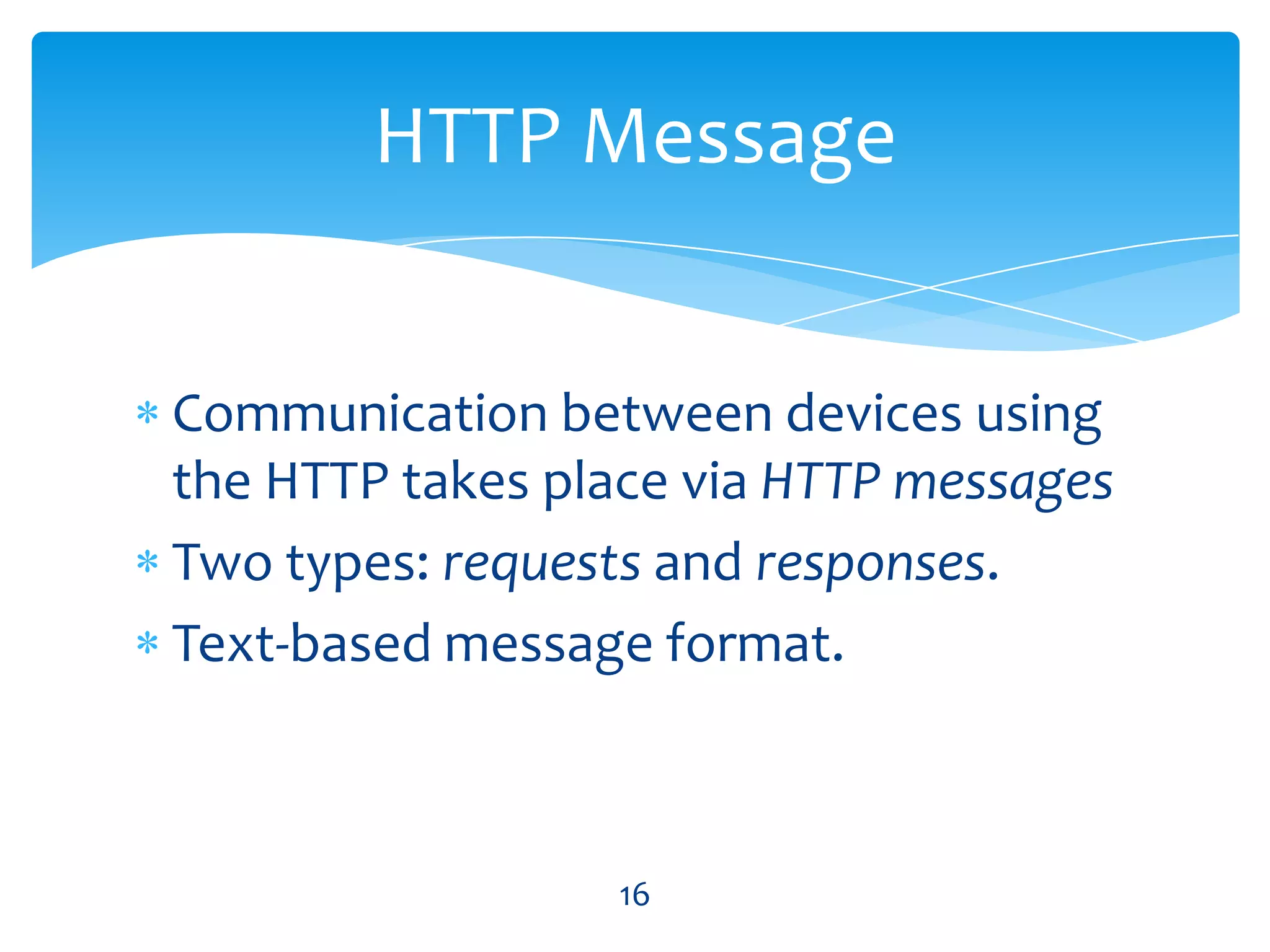 HTTP Message

* Communication between devices using the HTTP takes place via HTTP messages
* Two types: requests and responses.
* Text-based message format.

16